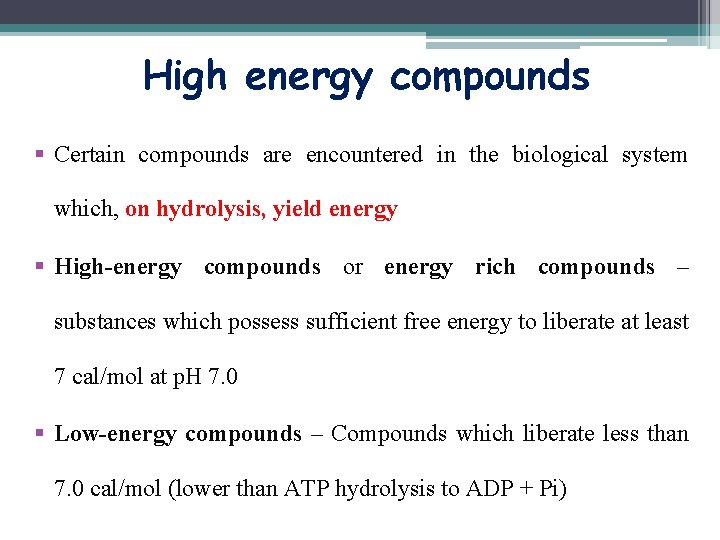 High energy compounds

▪ Certain compounds are encountered in the biological system which, on hydrolysis, yield energy

▪ High-energy compounds or energy rich compounds – substances which possess sufficient free energy to liberate at least 7 cal/mol at pH 7.0

▪ Low-energy compounds – Compounds which liberate less than 7.0 cal/mol (lower than ATP hydrolysis to ADP + Pi)